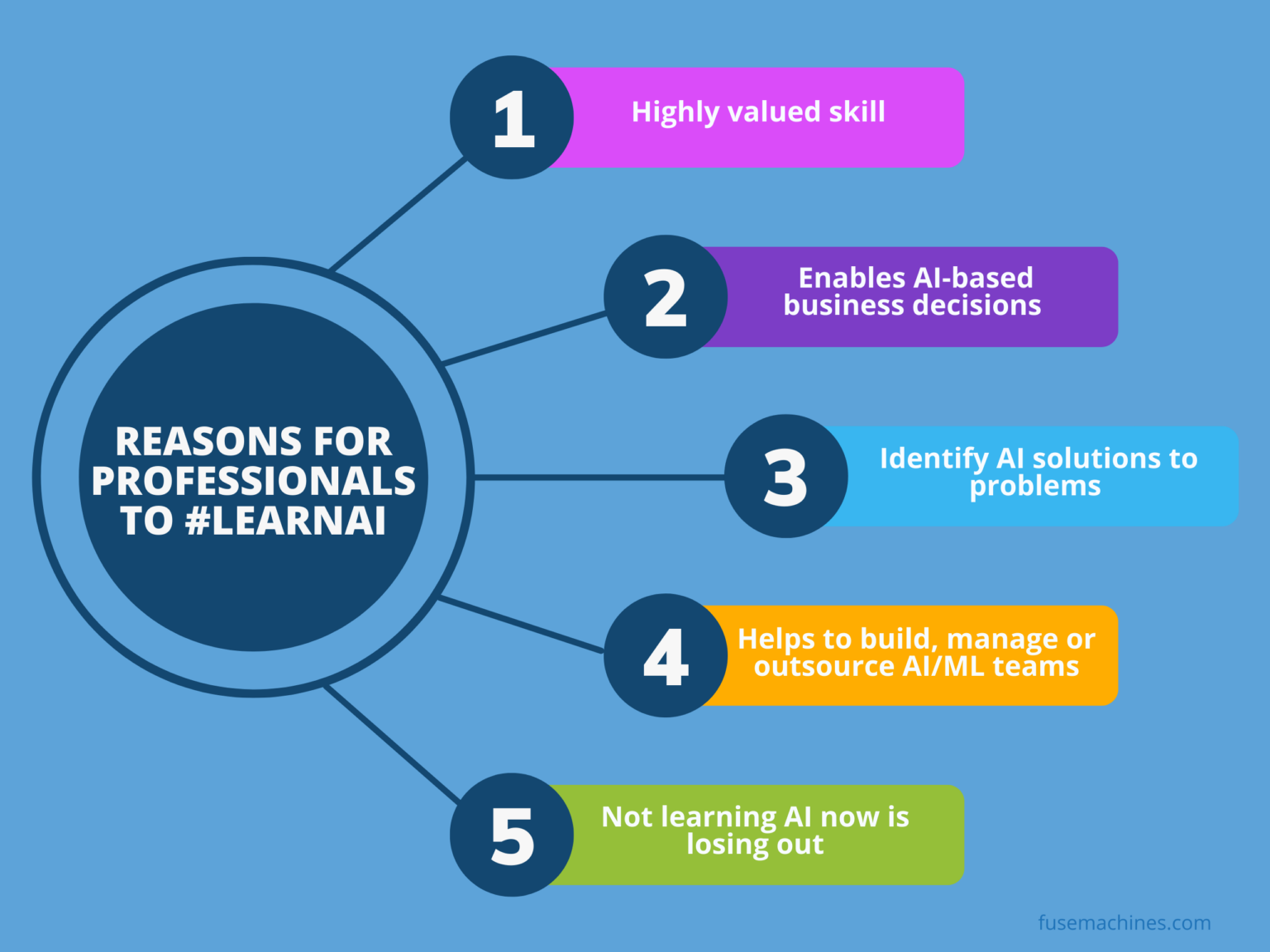 REASONS FOR PROFESSIONALS TO #LEARNAI

1
Highly valued skill

2
Enables AI-based business decisions

3
Identify AI solutions to problems

4
Helps to build, manage or outsource AI/ML teams

5
Not learning AI now is losing out

fusemachines.com